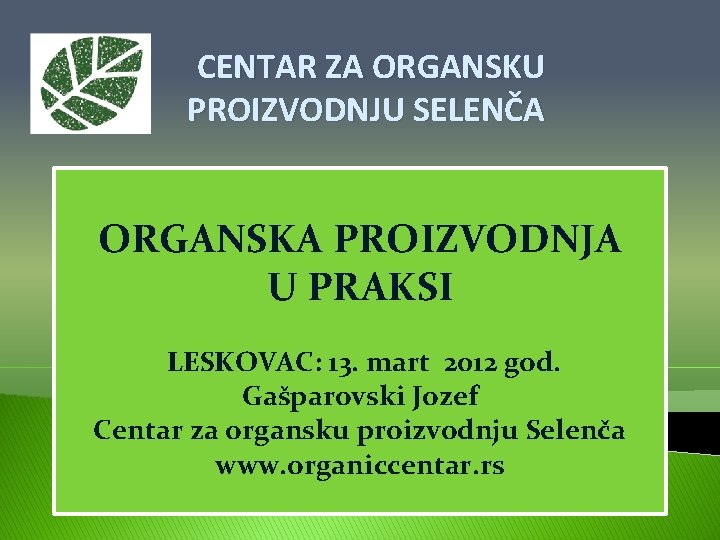 CENTAR ZA ORGANSKU PROIZVODNJU SELENČA

ORGANSKA PROIZVODNJA U PRAKSI

LESKOVAC: 13. mart 2012 god.
Gašparovski Jozef
Centar za organsku proizvodnju Selenča
www.organiccentar.rs